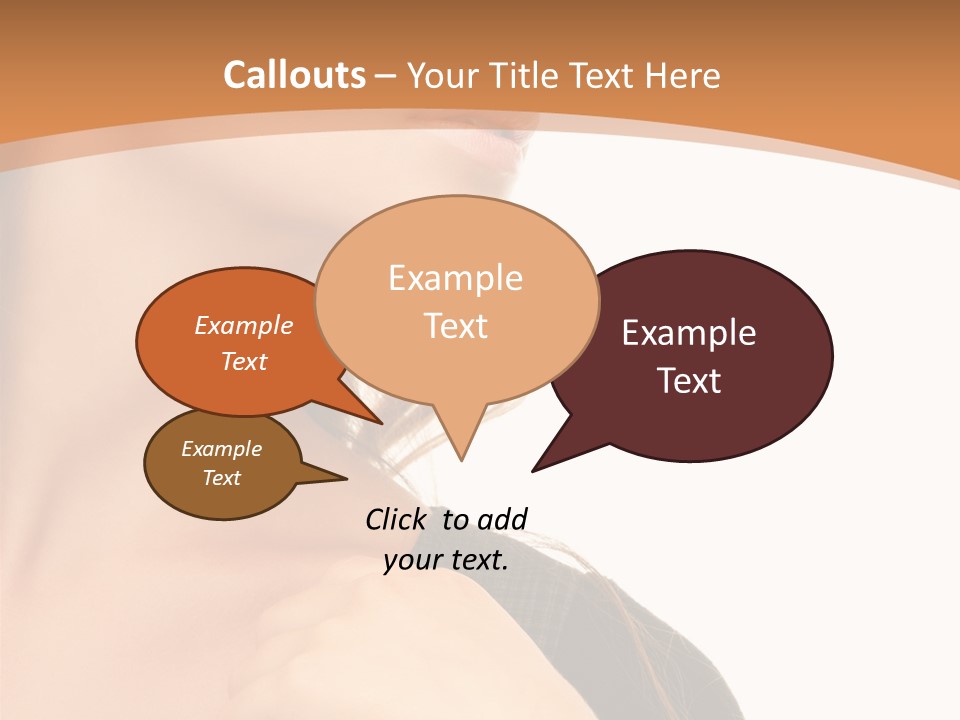 Callouts – Your Title Text Here

Example Text

Example Text

Example Text

Example Text

Click to add your text.